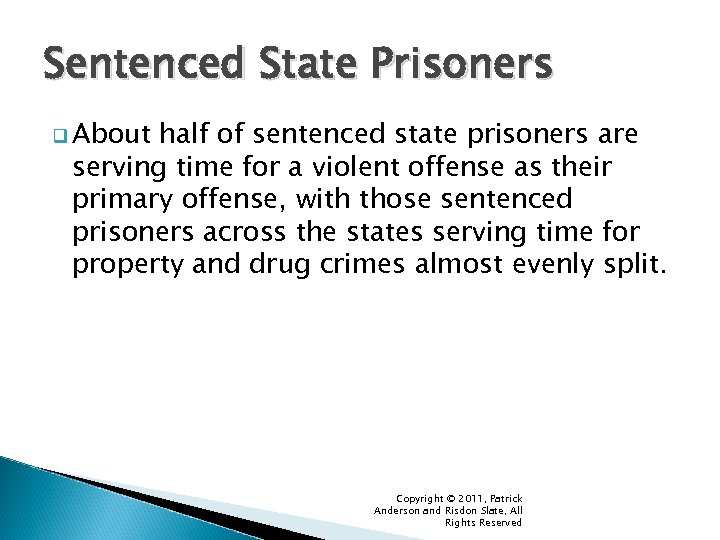 Sentenced State Prisoners

About half of sentenced state prisoners are serving time for a violent offense as their primary offense, with those sentenced prisoners across the states serving time for property and drug crimes almost evenly split.

Copyright © 2011, Patrick Anderson and Risdon Slate, All Rights Reserved